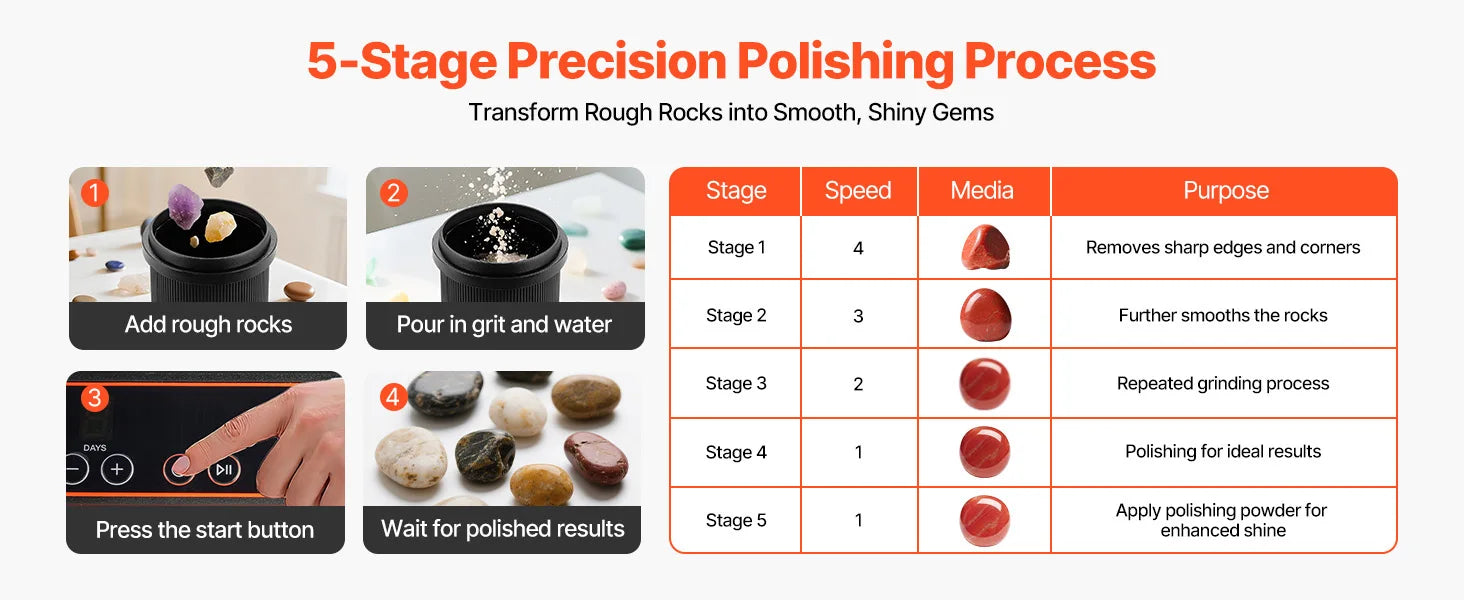 5-Stage Precision Polishing Process

Transform Rough Rocks into Smooth, Shiny Gems

1
Add rough rocks

2
Pour in grit and water

3
DAYS
Press the start button

4
Wait for polished results

| Stage | Speed | Media | Purpose |
|---|---|---|---|
| Stage 1 | 4 | | Removes sharp edges and corners |
| Stage 2 | 3 | | Further smooths the rocks |
| Stage 3 | 2 | | Repeated grinding process |
| Stage 4 | 1 | | Polishing for ideal results |
| Stage 5 | 1 | | Apply polishing powder for enhanced shine |